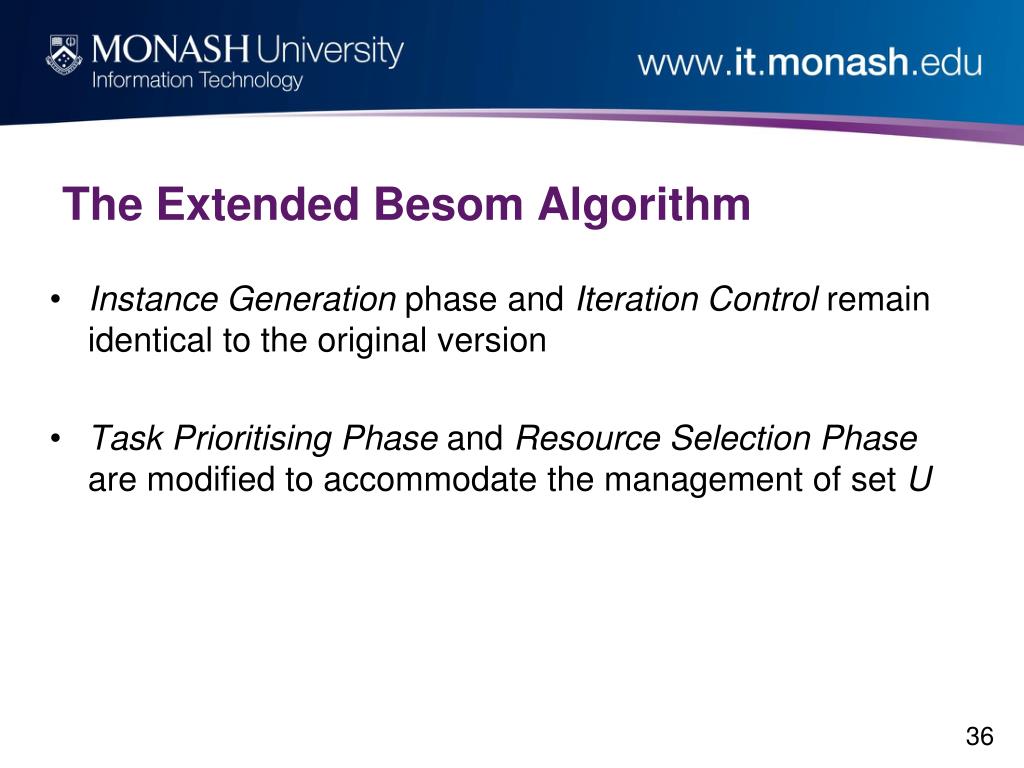 MONASH University
Information Technology

www.it.monash.edu

The Extended Besom Algorithm

• Instance Generation phase and Iteration Control remain identical to the original version

• Task Prioritising Phase and Resource Selection Phase are modified to accommodate the management of set U

36